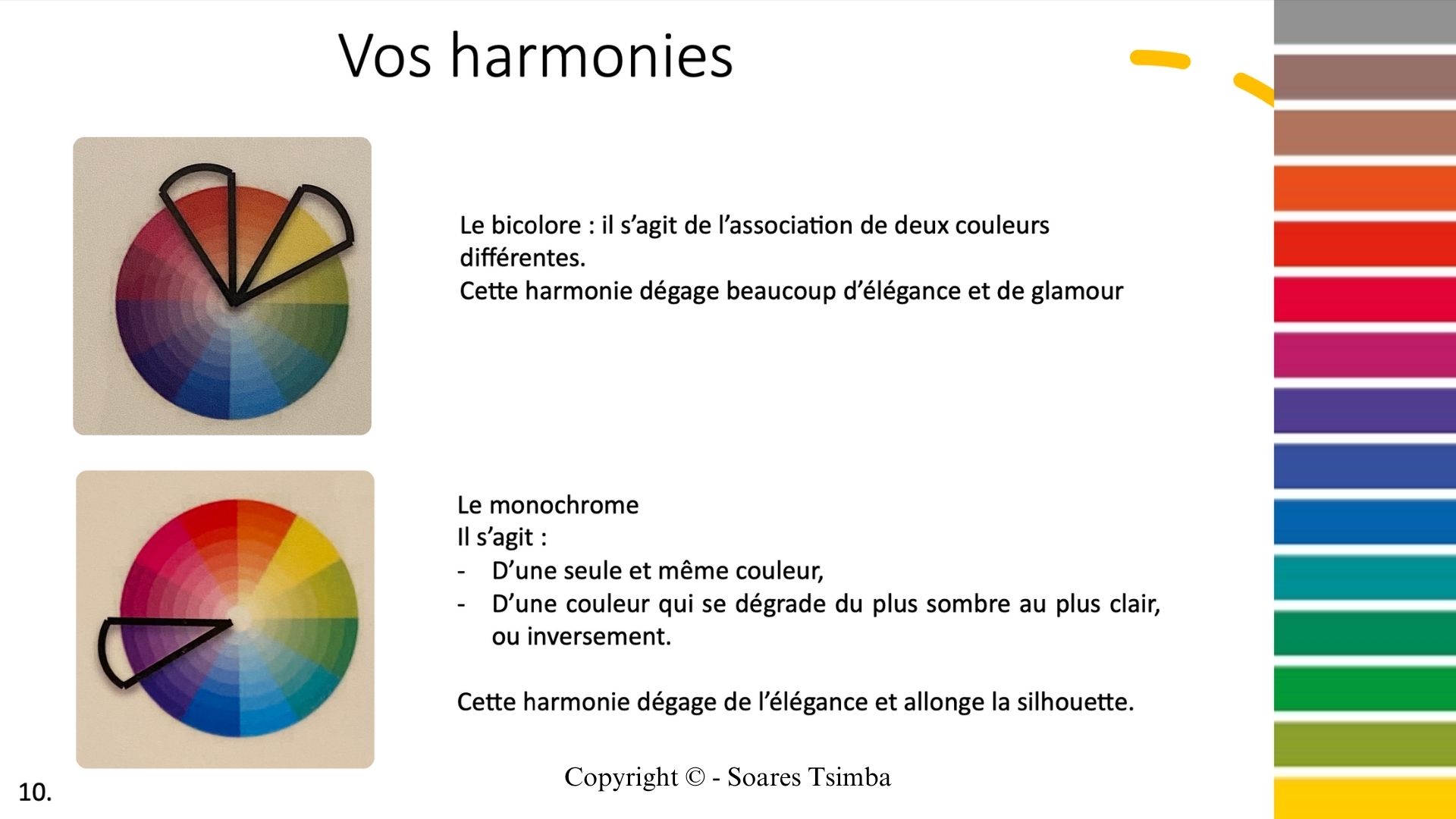 Vos harmonies

Le bicolore : il s’agit de l’association de deux couleurs différentes.
Cette harmonie dégage beaucoup d’élégance et de glamour

Le monochrome
Il s’agit :
- D’une seule et même couleur,
- D’une couleur qui se dégrade du plus sombre au plus clair, ou inversement.

Cette harmonie dégage de l’élégance et allonge la silhouette.

Copyright © - Soares Tsimba

10.